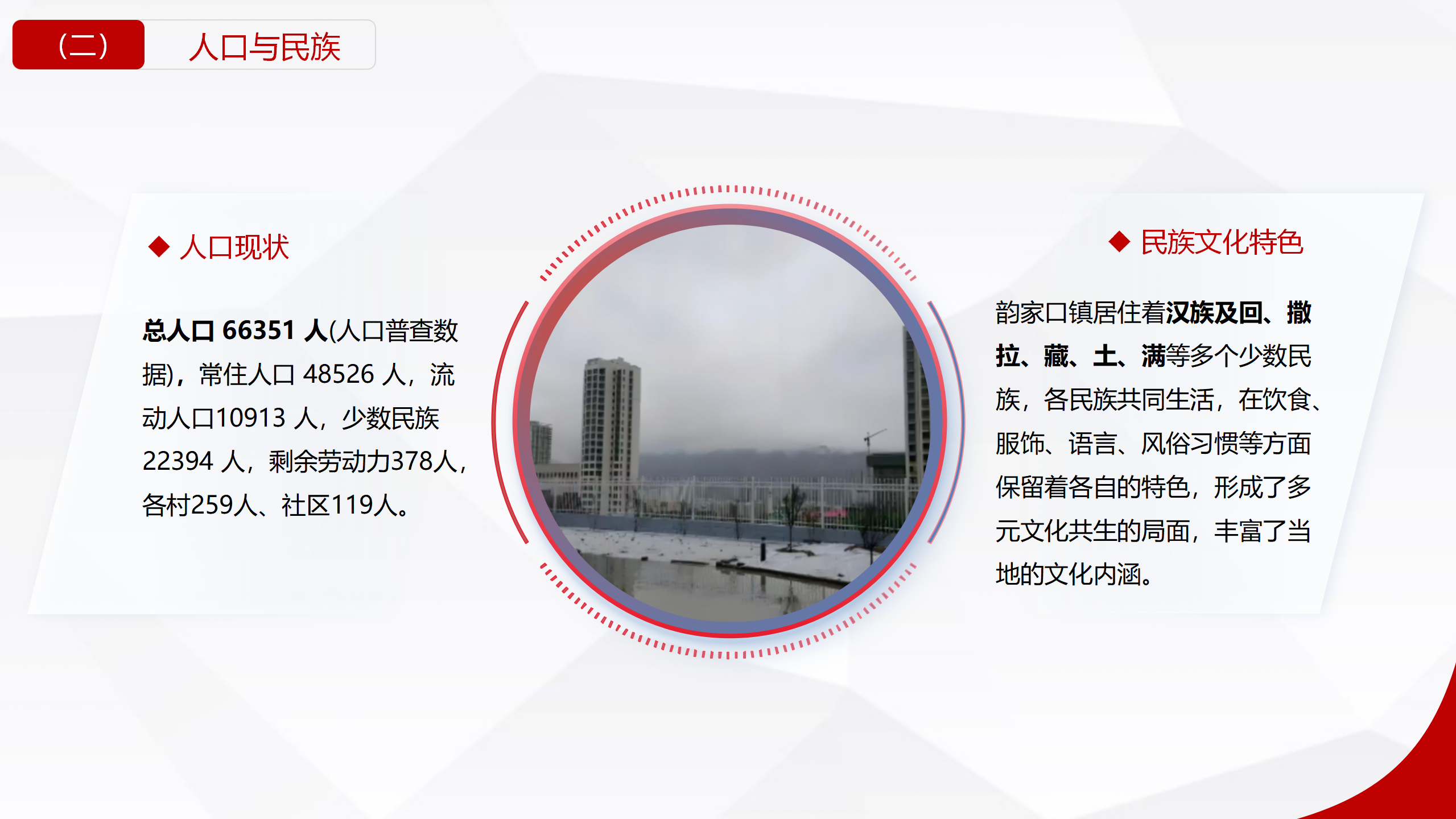 （二） 人口与民族

◆ 人口现状

总人口 66351 人(人口普查数据)，常住人口 48526 人，流动人口10913 人，少数民族 22394 人，剩余劳动力378人，各村259人、社区119人。

◆ 民族文化特色

韵家口镇居住着汉族及回、撒拉、藏、土、满等多个少数民族，各民族共同生活，在饮食、服饰、语言、风俗习惯等方面保留着各自的特色，形成了多元文化共生的局面，丰富了当地的文化内涵。